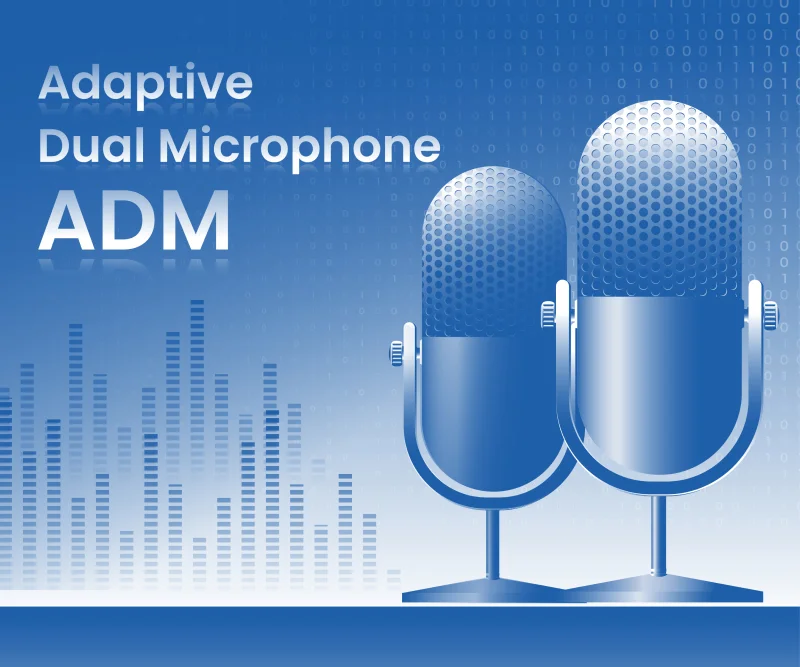 Adaptive
Dual Microphone
ADM